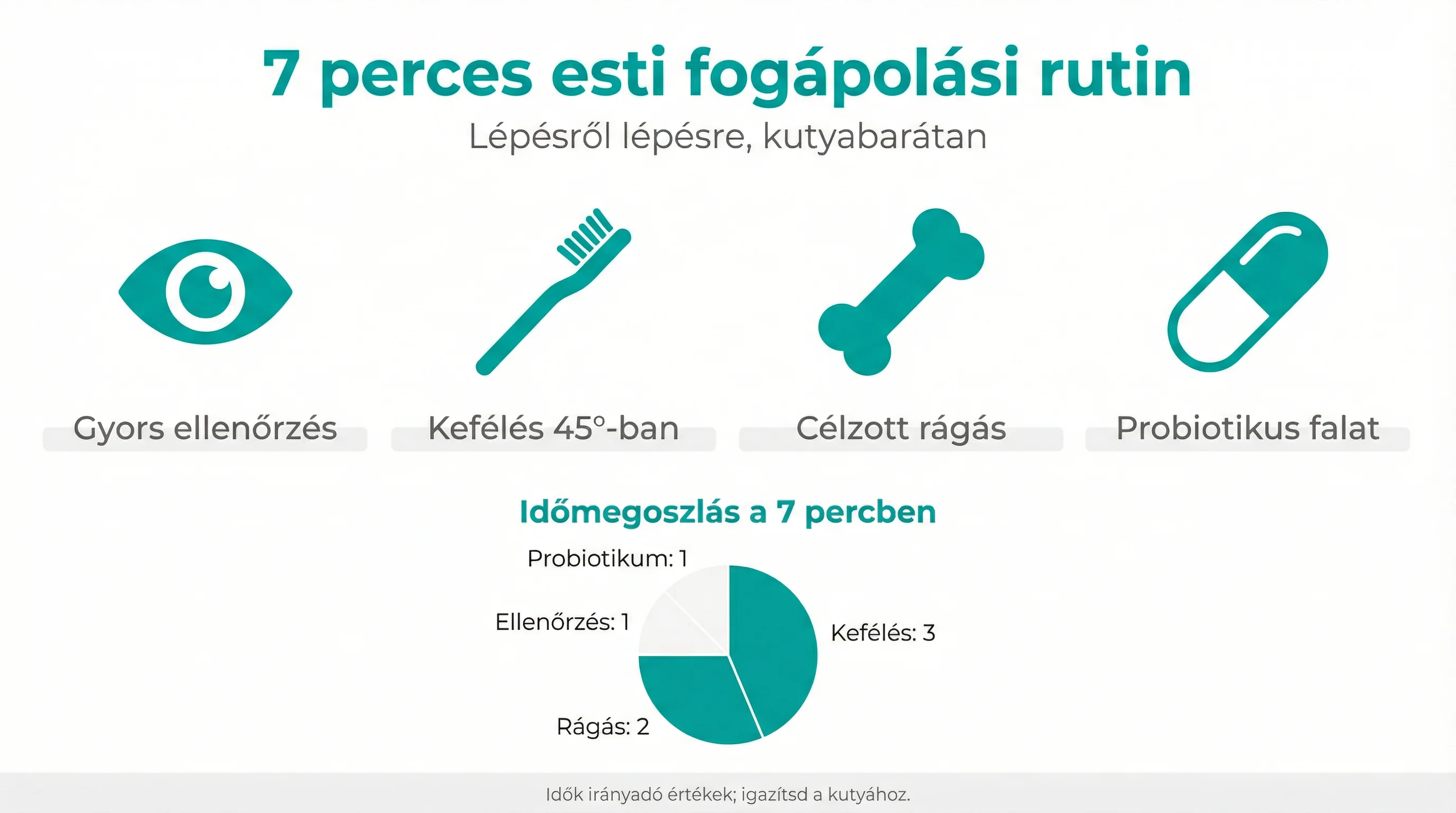 7 perces esti fogápolási rutin

Lépésről lépésre, kutyabarátan

Gyors ellenőrzés

Kefélés 45°-ban

Célzott rágás

Probiotikus falat

Időmegoszlás a 7 percben

Probiotikum: 1

Ellenőrzés: 1

Kefélés: 3

Rágás: 2

Idők irányadó értékek; igazítsd a kutyához.